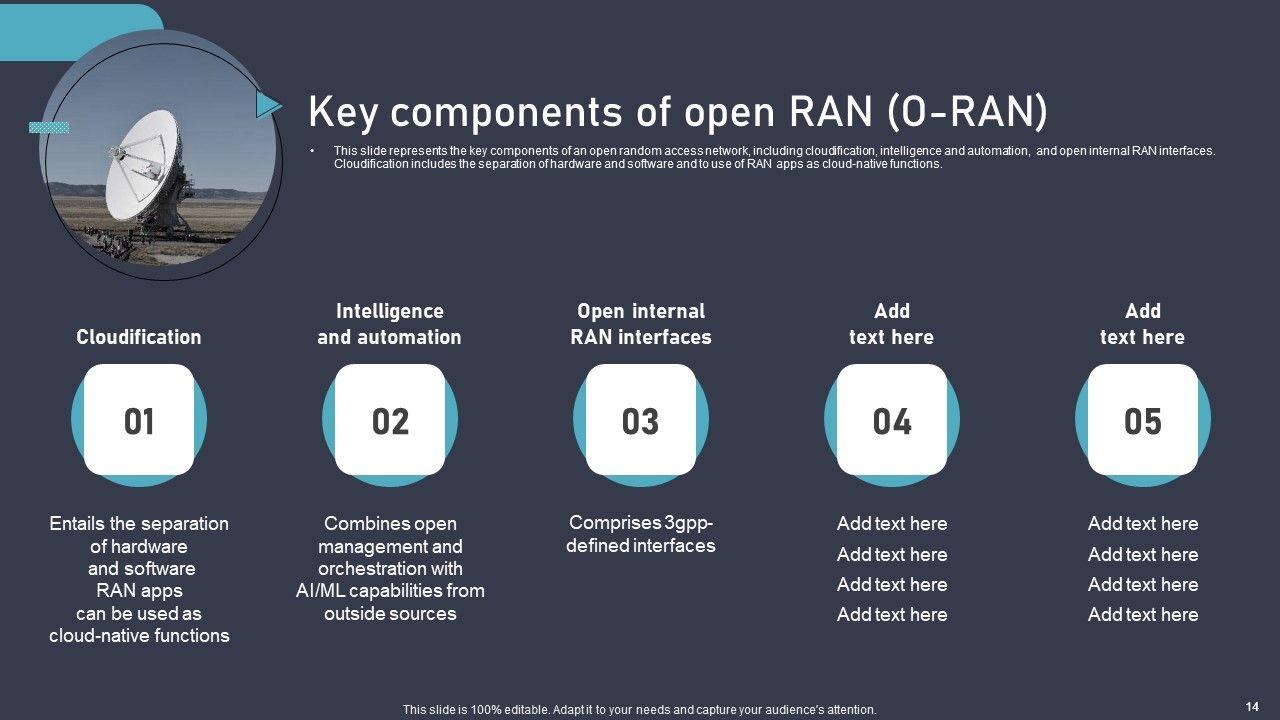 Key components of open RAN (O-RAN)

• This slide represents the key components of an open random access network, including cloudification, intelligence and automation, and open internal RAN interfaces. Cloudification includes the separation of hardware and software and to use of RAN apps as cloud-native functions.

Cloudification

01

Entails the separation of hardware and software RAN apps can be used as cloud-native functions

Intelligence and automation

02

Combines open management and orchestration with AI/ML capabilities from outside sources

Open internal RAN interfaces

03

Comprises 3gpp-defined interfaces

Add text here

04

Add text here
Add text here
Add text here
Add text here

Add text here

05

Add text here
Add text here
Add text here
Add text here

This slide is 100% editable. Adapt it to your needs and capture your audience's attention.

14